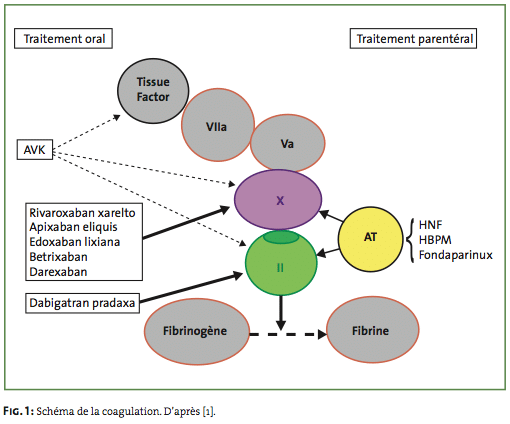 Traitement oral

Traitement parentéral

Tissue Factor

VIIa

Va

AVK

X

Rivaroxaban xarelto
Apixaban eliquis
Edoxaban lixiana
Betrixaban
Darexaban

AT

HNF
HBPM
Fondaparinux

II

Dabigatran pradaxa

Fibrinogène

Fibrine

FIG. 1: Schéma de la coagulation. D'après [1].